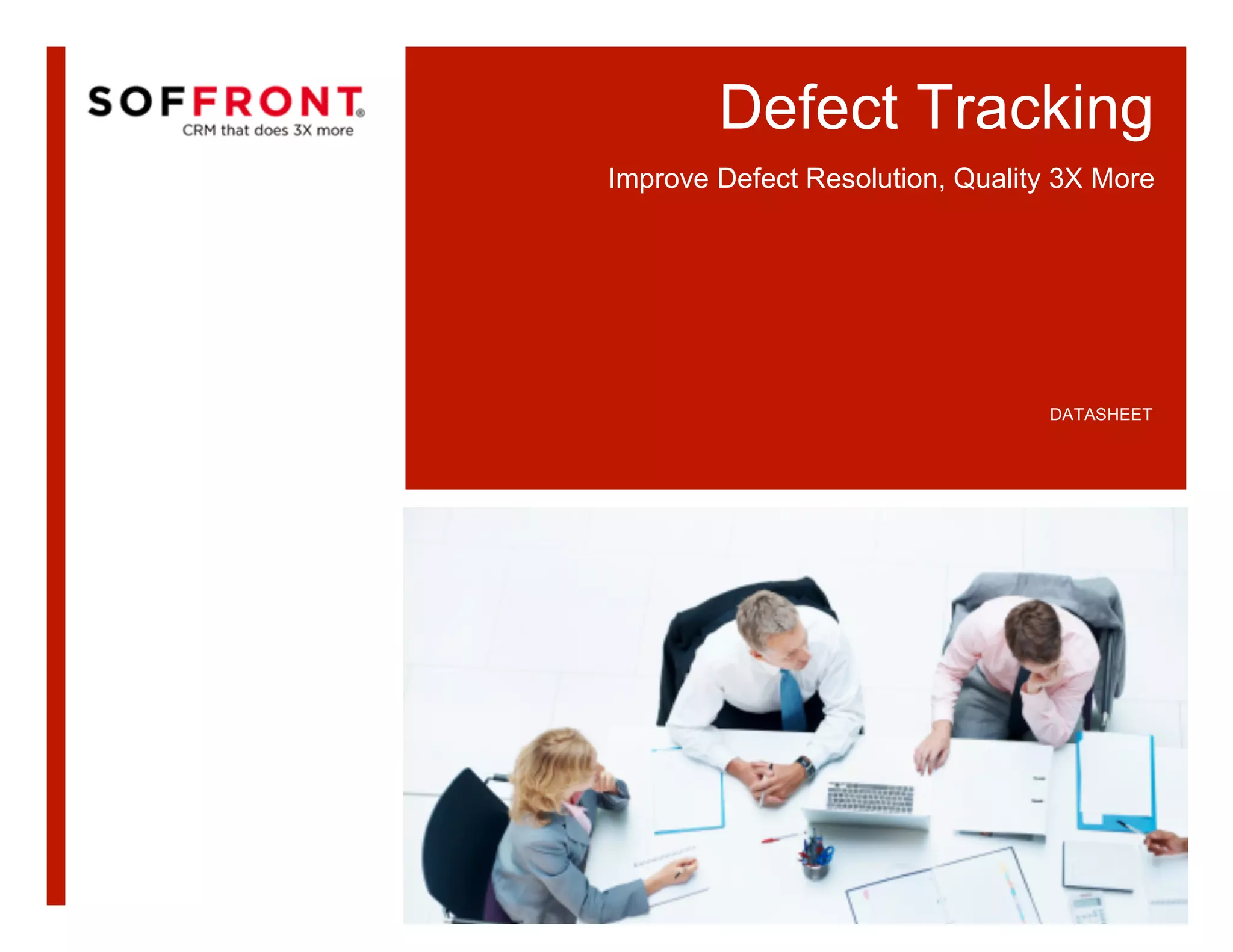 SOFFRONT®
CRM that does 3X more

Defect Tracking

Improve Defect Resolution, Quality 3X More

DATASHEET